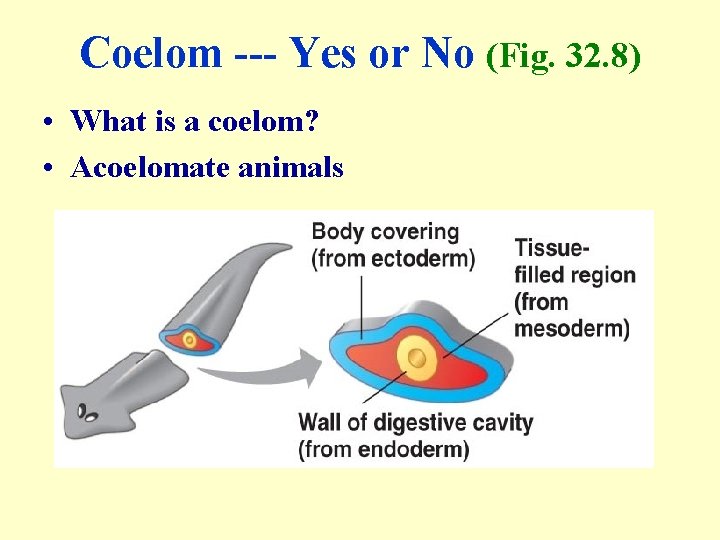 Coelom --- Yes or No (Fig. 32.8)

• What is a coelom?
• Acoelomate animals

Body covering (from ectoderm)

Tissue-filled region (from mesoderm)

Wall of digestive cavity (from endoderm)